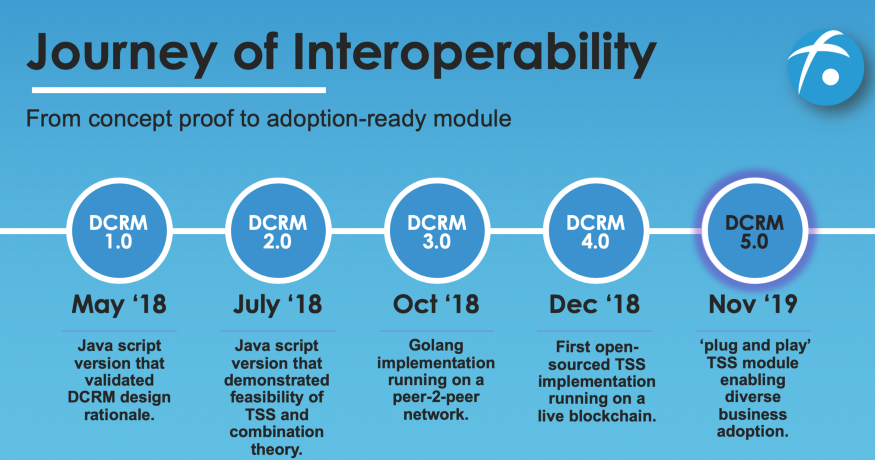 Journey of Interoperability

From concept proof to adoption-ready module

DCRM 1.0

May '18

Java script version that validated DCRM design rationale.

DCRM 2.0

July '18

Java script version that demonstrated feasibility of TSS and combination theory.

DCRM 3.0

Oct '18

Golang implementation running on a peer-2-peer network.

DCRM 4.0

Dec '18

First open-sourced TSS implementation running on a live blockchain.

DCRM 5.0

Nov '19

'plug and play' TSS module enabling diverse business adoption.